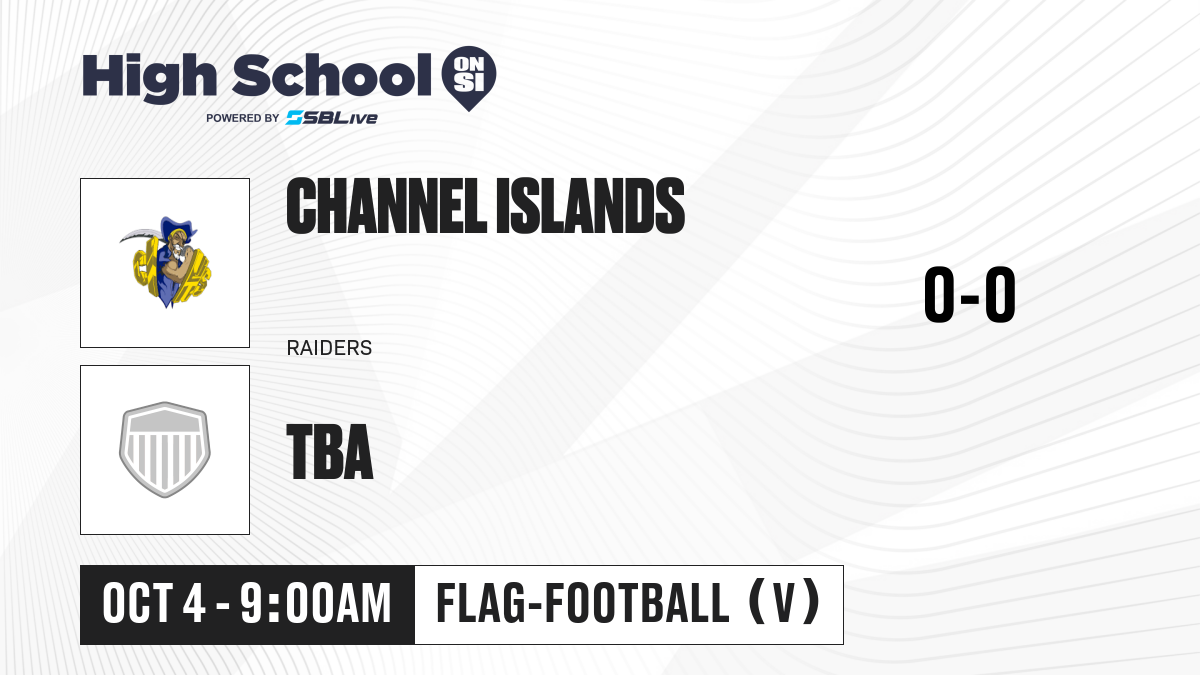 High School ON SI
POWERED BY SBLive

CHANNEL ISLANDS
RAIDERS

0-0

TBA

OCT 4 - 9:00AM
FLAG-FOOTBALL (V)